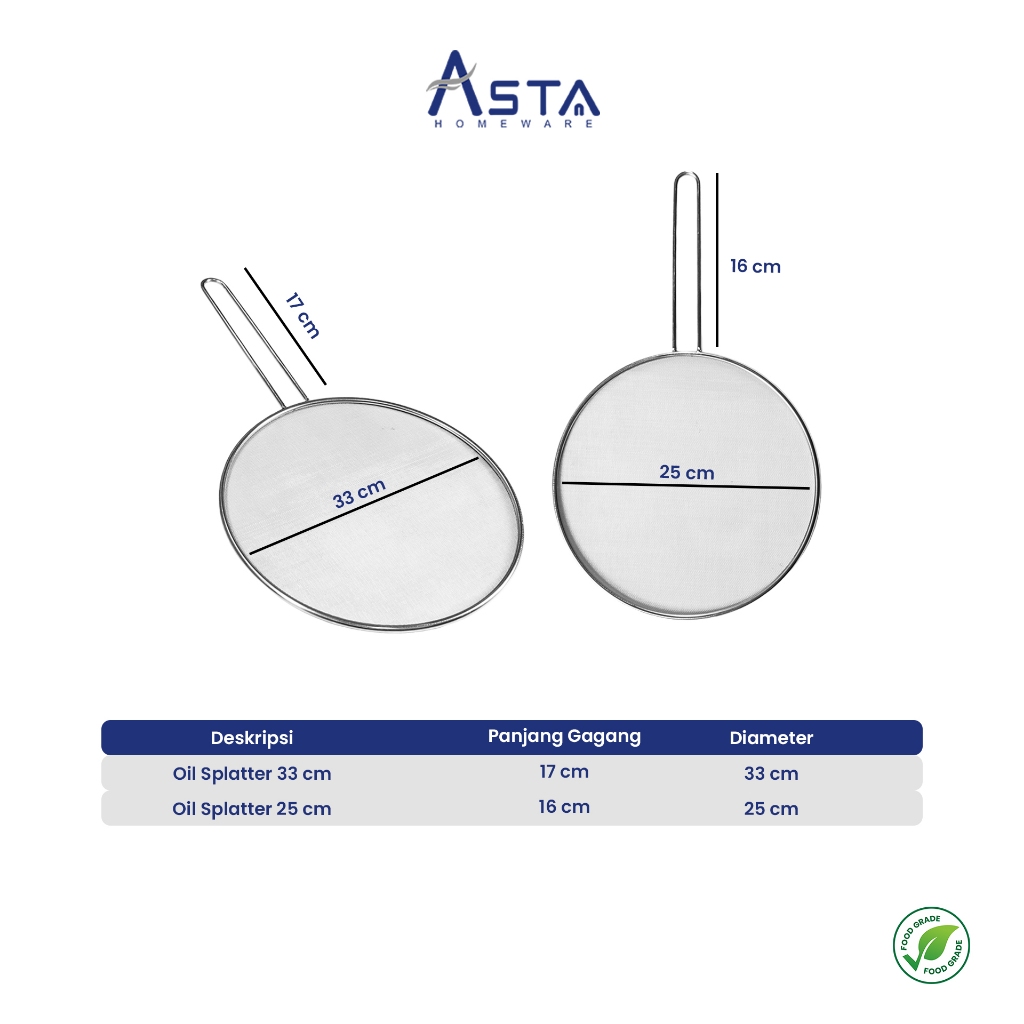 ASTA
HOMEWARE

17 cm

33 cm

16 cm

25 cm

| Deskripsi | Panjang Gagang | Diameter |
|---|---|---|
| Oil Splatter 33 cm | 17 cm | 33 cm |
| Oil Splatter 25 cm | 16 cm | 25 cm |

FOOD GRADE FOOD GRADE